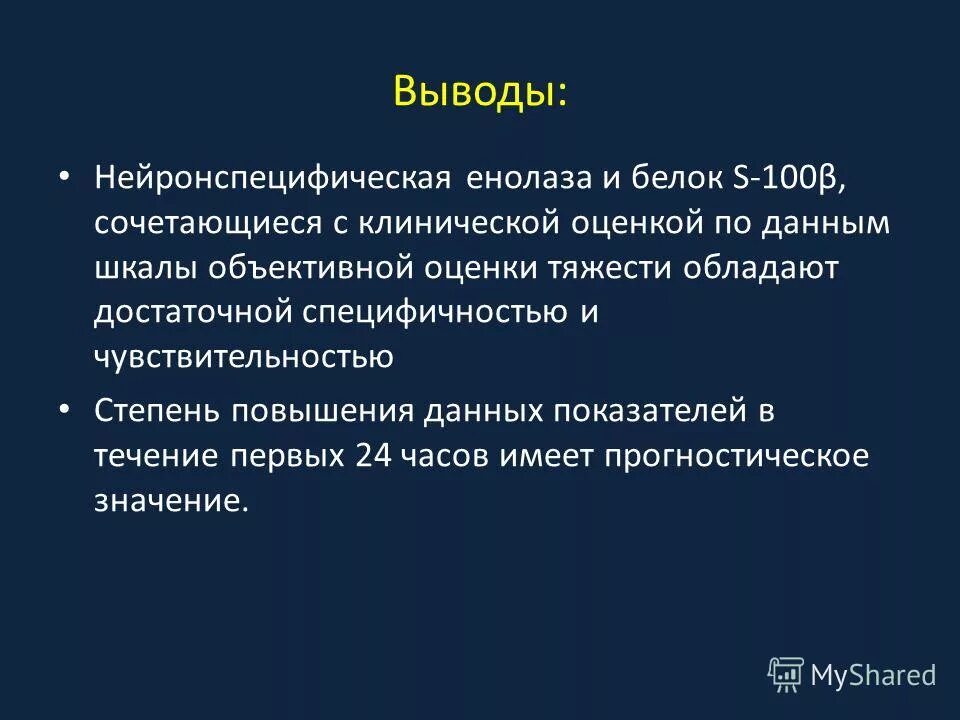 Выводы:

• Нейронспецифическая енолаза и белок S-100β, сочетающиеся с клинической оценкой по данным шкалы объективной оценки тяжести обладают достаточной специфичностью и чувствительностью

• Степень повышения данных показателей в течение первых 24 часов имеет прогностическое значение.

MyShared